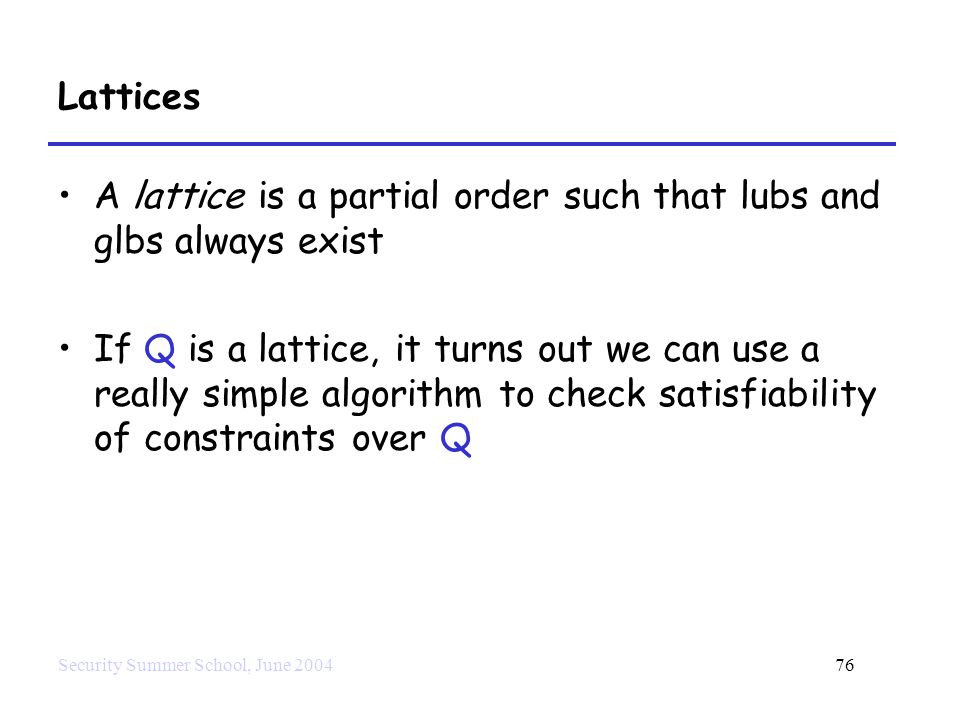 Lattices

• A lattice is a partial order such that lubs and glbs always exist

• If Q is a lattice, it turns out we can use a really simple algorithm to check satisfiability of constraints over Q

Security Summer School, June 2004

76